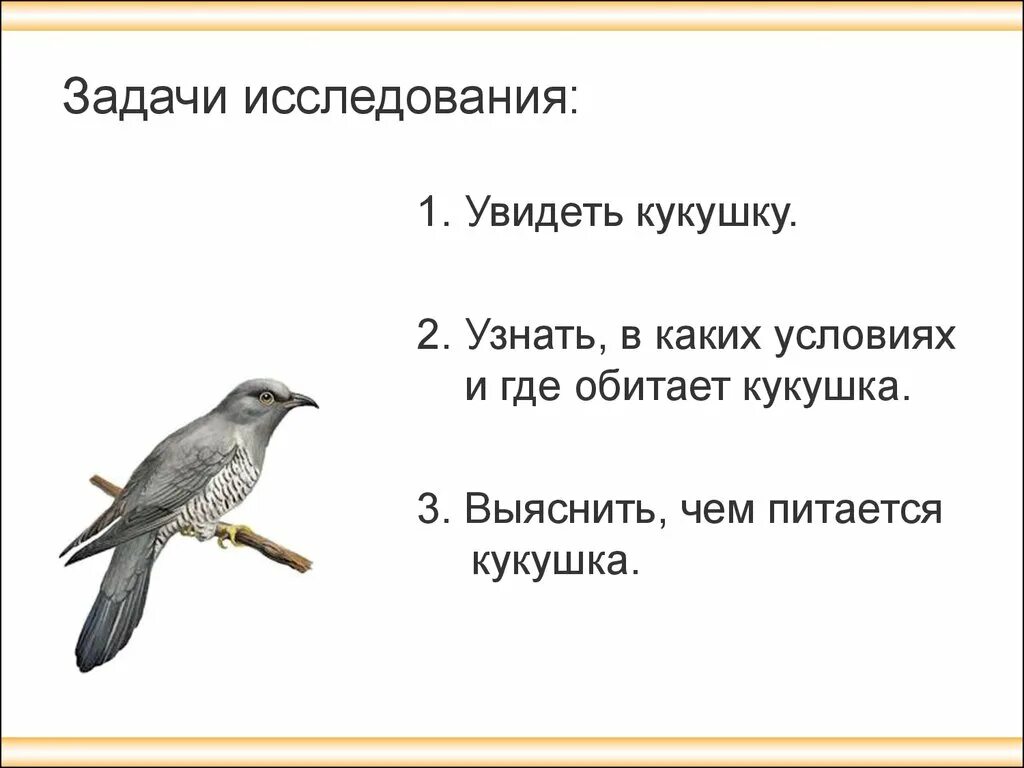 Задачи исследования:

1. Увидеть кукушку.

2. Узнать, в каких условиях и где обитает кукушка.

3. Выяснить, чем питается кукушка.